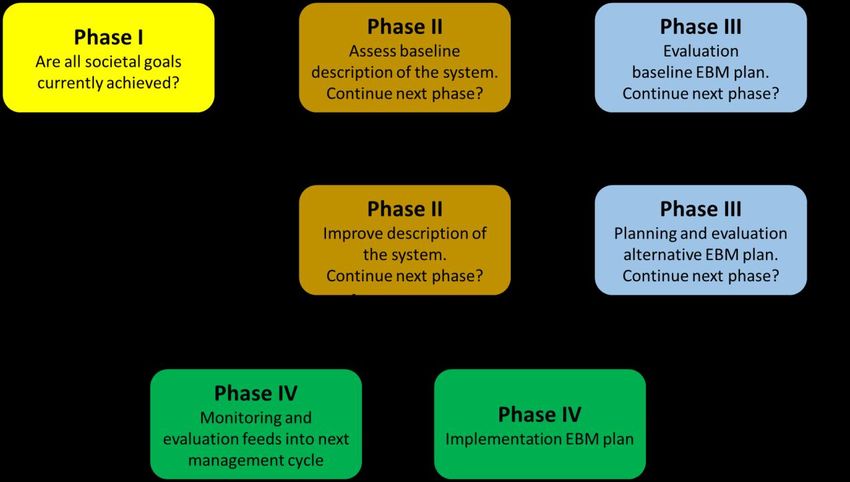 Phase I
Are all societal goals currently achieved?

Phase II
Assess baseline description of the system.
Continue next phase?

Phase III
Evaluation baseline EBM plan.
Continue next phase?

Phase II
Improve description of the system.
Continue next phase?

Phase III
Planning and evaluation alternative EBM plan.
Continue next phase?

Phase IV
Monitoring and evaluation feeds into next management cycle

Phase IV
Implementation EBM plan